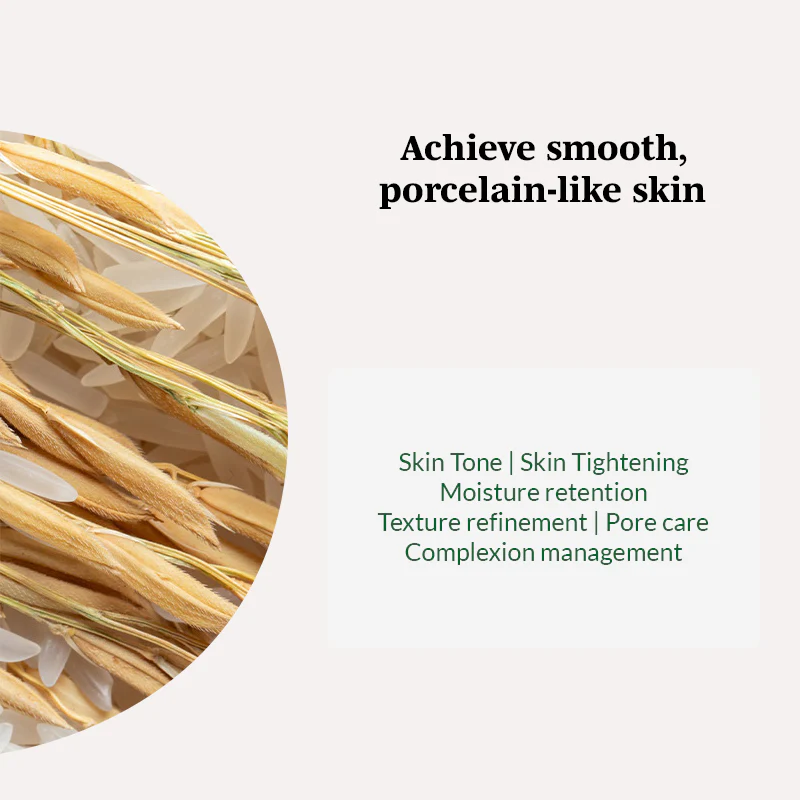 Achieve smooth, porcelain-like skin

Skin Tone | Skin Tightening
Moisture retention
Texture refinement | Pore care
Complexion management